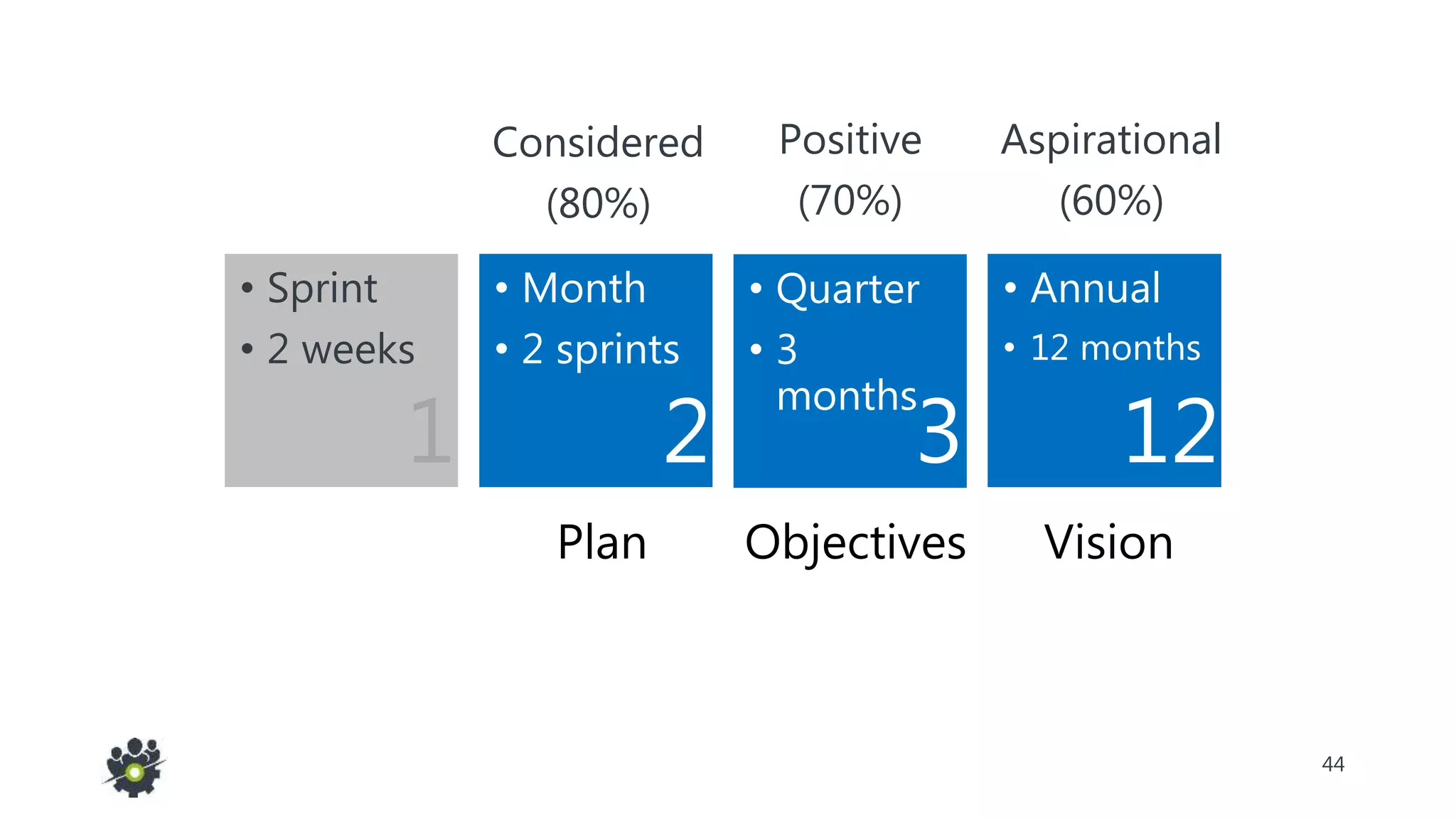 Considered (80%)

Positive (70%)

Aspirational (60%)

• Sprint
• 2 weeks
1

• Month
• 2 sprints
2

• Quarter
• 3 months
3

• Annual
• 12 months
12

Plan

Objectives

Vision

44